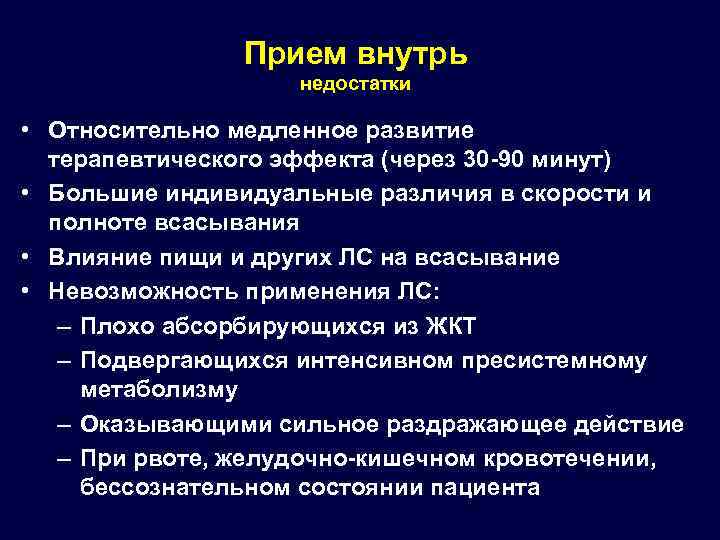 Прием внутрь
недостатки

• Относительно медленное развитие терапевтического эффекта (через 30-90 минут)
• Большие индивидуальные различия в скорости и полноте всасывания
• Влияние пищи и других ЛС на всасывание
• Невозможность применения ЛС:
– Плохо абсорбирующихся из ЖКТ
– Подвергающихся интенсивном пресистемному метаболизму
– Оказывающими сильное раздражающее действие
– При рвоте, желудочно-кишечном кровотечении, бессознательном состоянии пациента